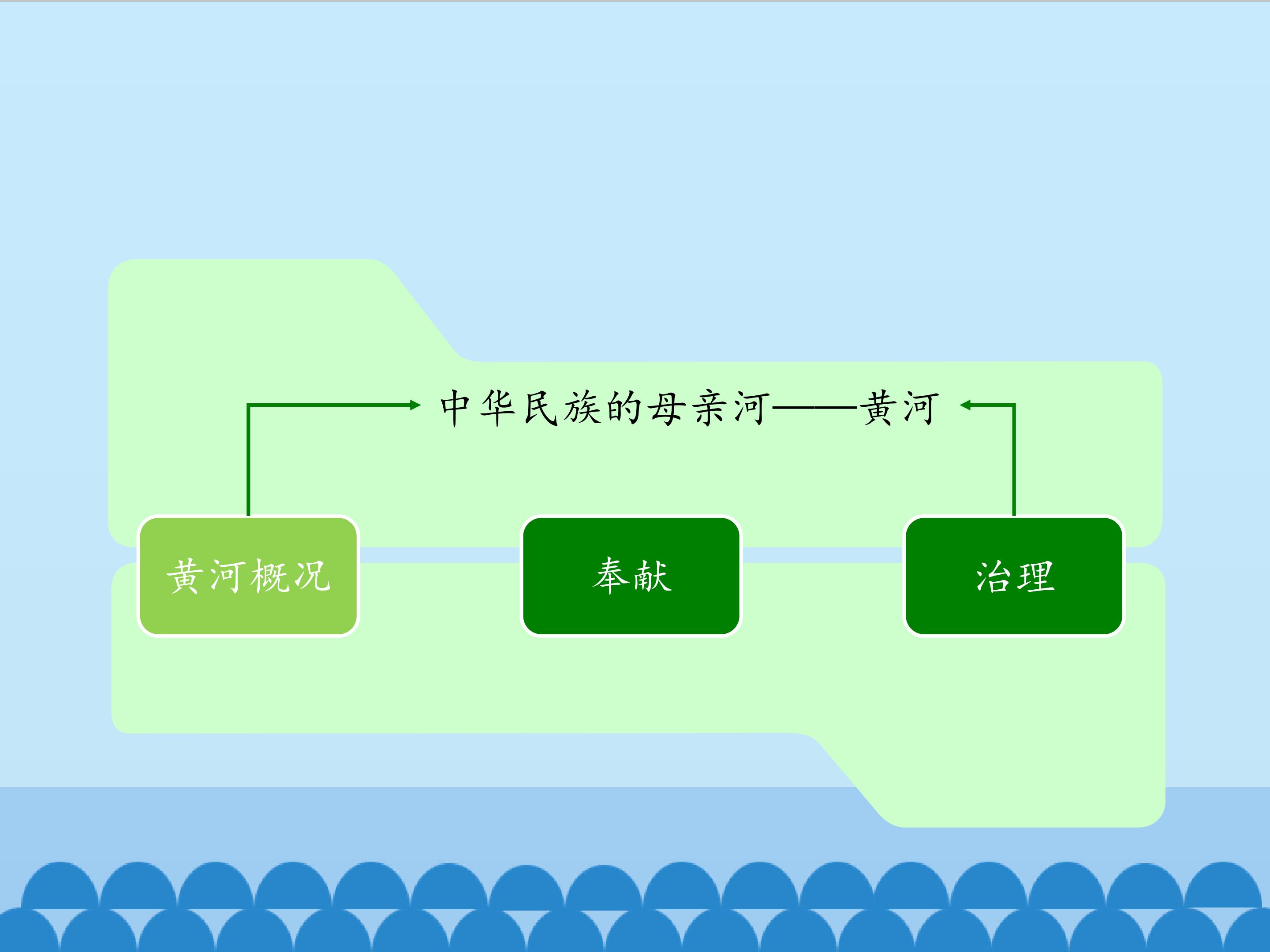 中华民族的母亲河——黄河

黄河概况

奉献

治理